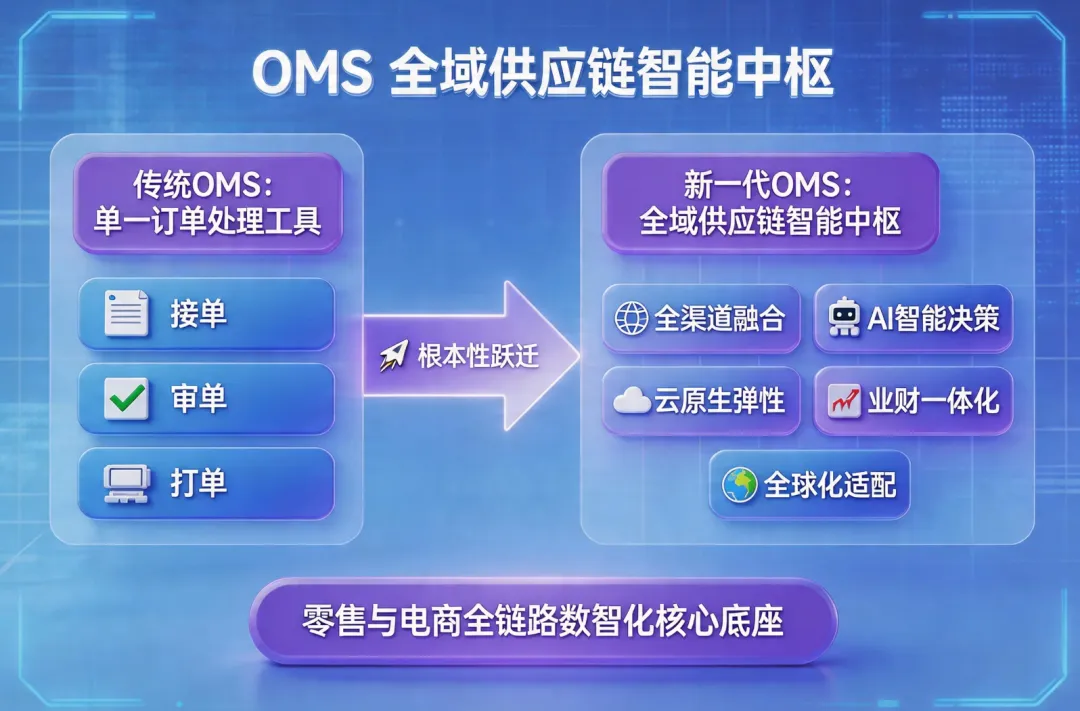 OMS 全域供应链智能中枢

传统OMS:
单一订单处理工具

接单

审单

打单

根本性跃迁

新一代OMS:
全域供应链智能中枢

全渠道融合

AI智能决策

云原生弹性

业财一体化

全球化适配

零售与电商全链路数智化核心底座